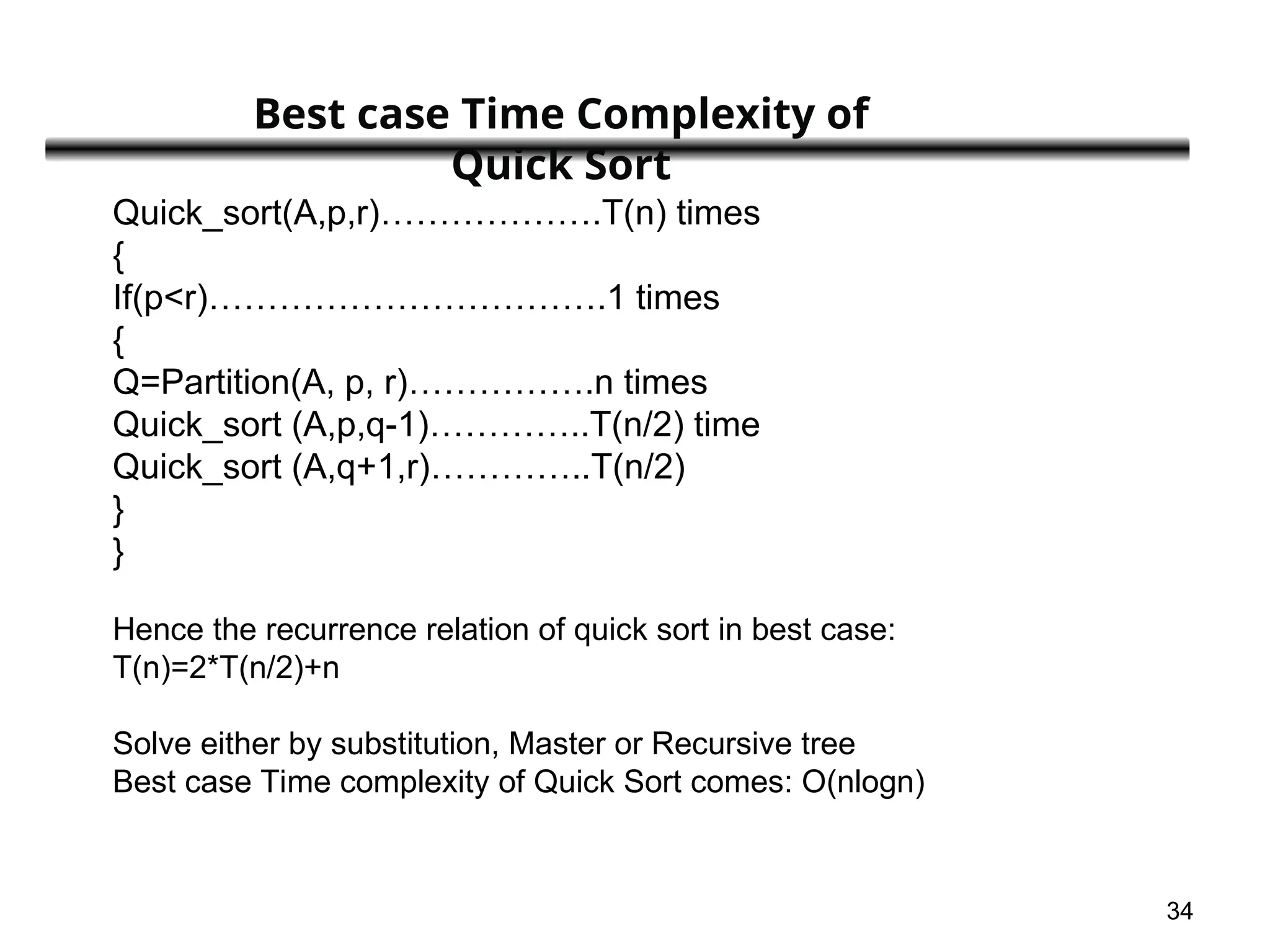 Best case Time Complexity of Quick Sort

Quick_sort(A,p,r)……………….T(n) times
{
If(p<r)……………………………1 times
{
Q=Partition(A, p, r)…………….n times
Quick_sort (A,p,q-1)…………..T(n/2) time
Quick_sort (A,q+1,r)…………..T(n/2)
}
}

Hence the recurrence relation of quick sort in best case:
T(n)=2*T(n/2)+n

Solve either by substitution, Master or Recursive tree
Best case Time complexity of Quick Sort comes: O(nlogn)

34